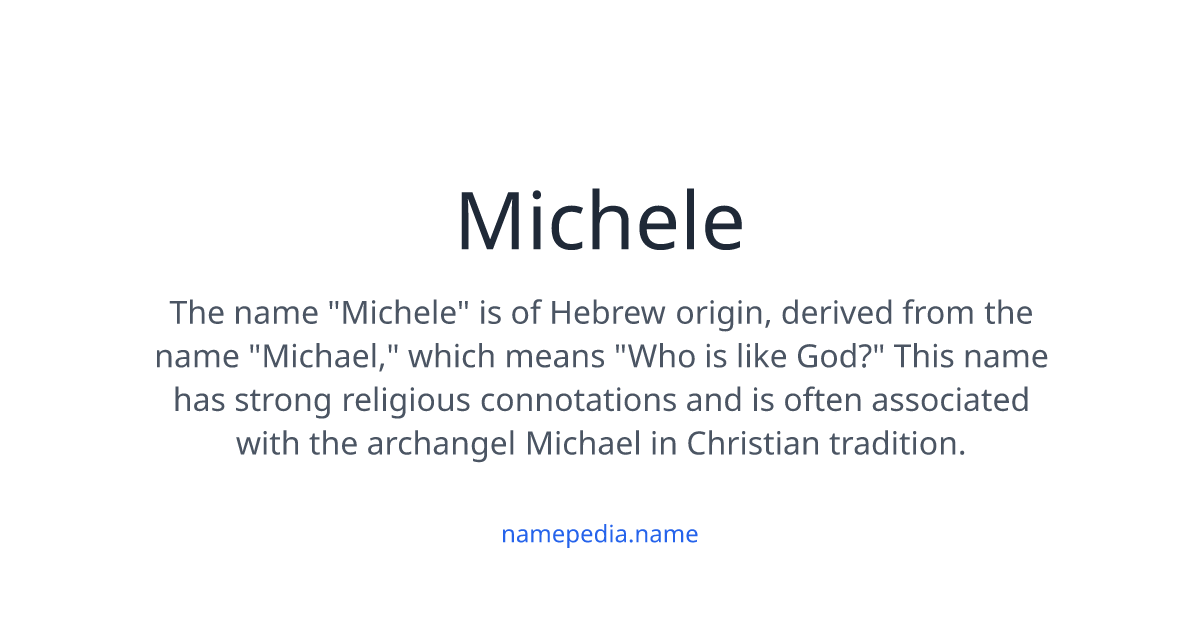 Michele

The name "Michele" is of Hebrew origin, derived from the name "Michael," which means "Who is like God?" This name has strong religious connotations and is often associated with the archangel Michael in Christian tradition.

namepedia.name